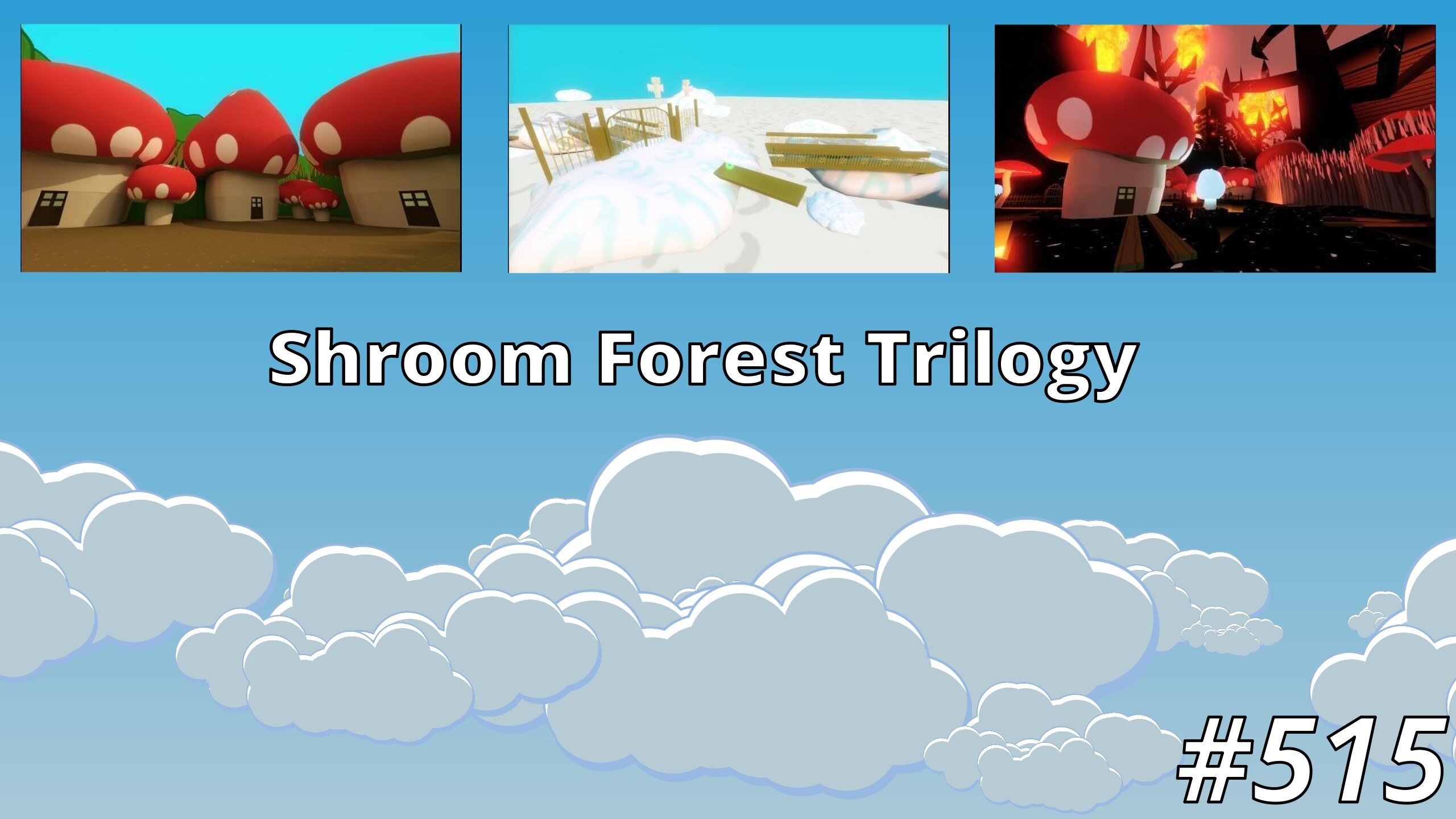 Shroom Forest Trilogy

#515